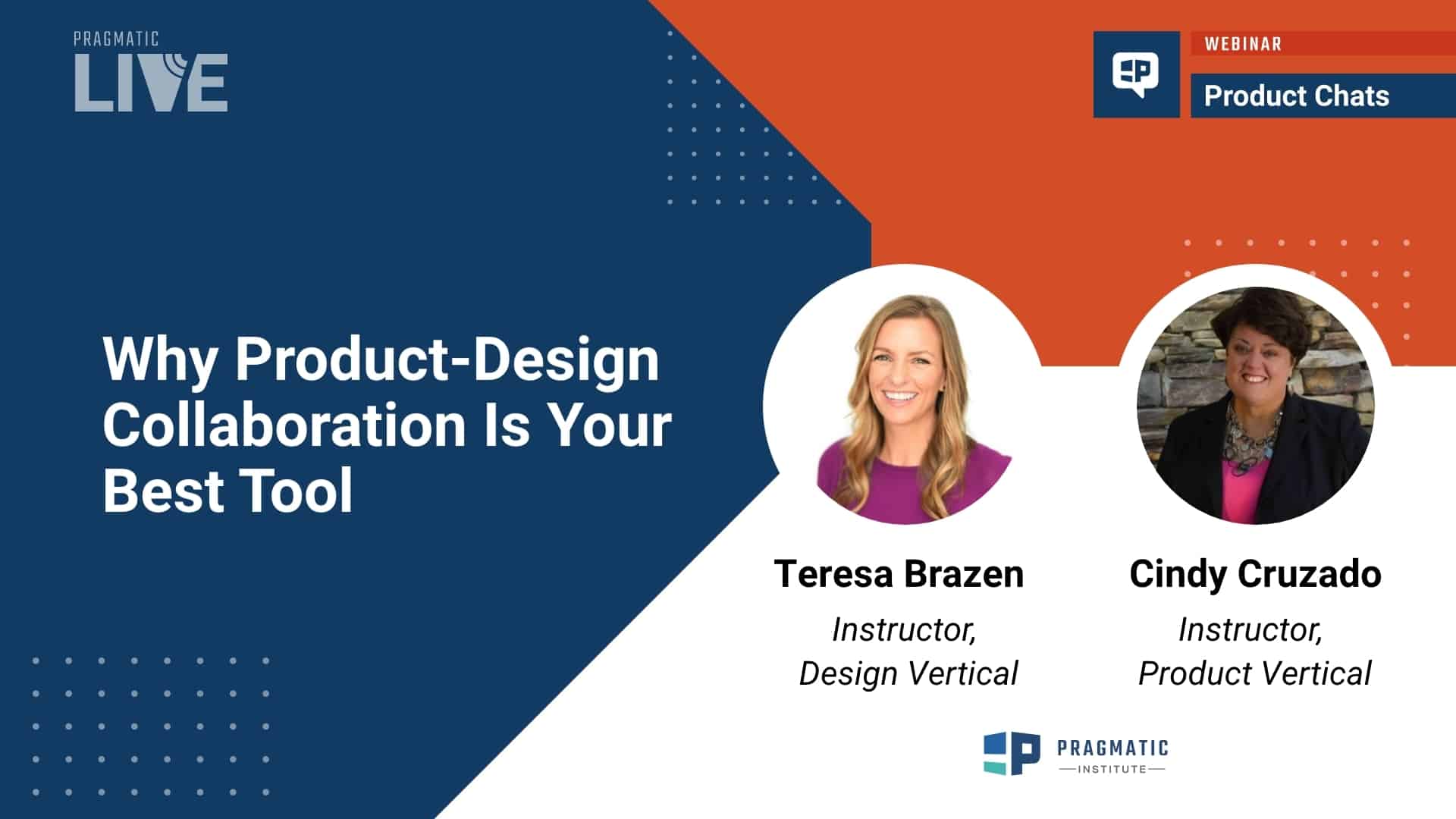 PRAGMATIC
LIVE

WEBINAR
Product Chats

Why Product-Design Collaboration Is Your Best Tool

Teresa Brazen
Instructor, Design Vertical

Cindy Cruzado
Instructor, Product Vertical

PRAGMATIC
INSTITUTE